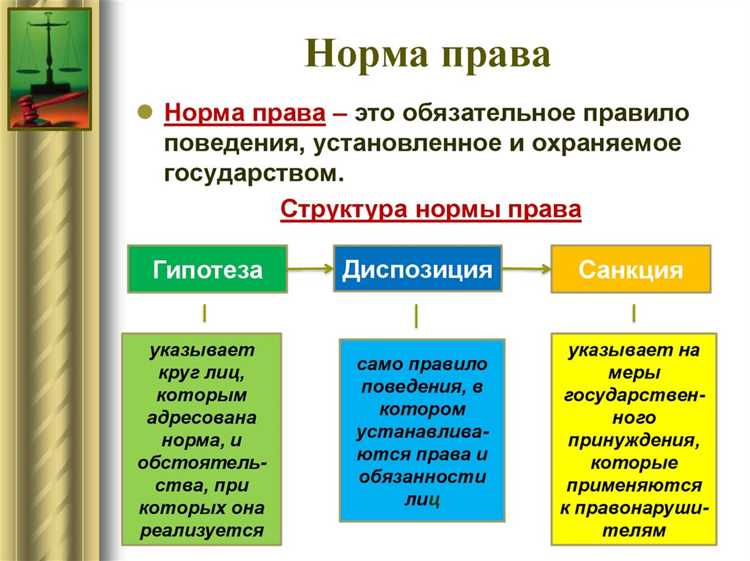 Норма права

Норма права – это обязательное правило поведения, установленное и охраняемое государством.

Структура нормы права

Гипотеза

Диспозиция

Санкция

указывает круг лиц, которым адресована норма, и обстоятельства, при которых она реализуется

само правило поведения, в котором устанавливаются права и обязанности лиц

указывает на меры государственного принуждения, которые применяются к правонарушителям